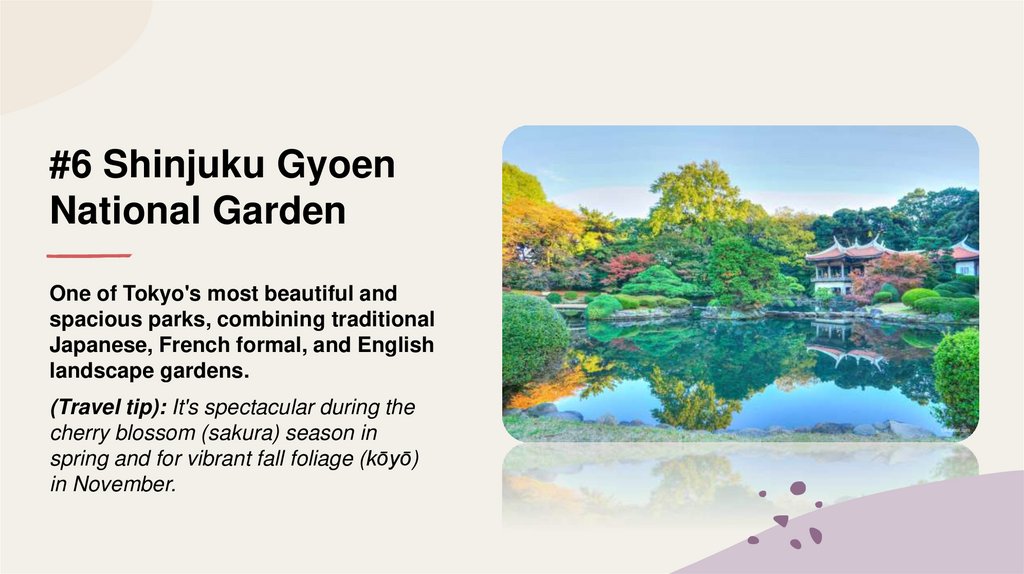 #6 Shinjuku Gyoen National Garden

One of Tokyo's most beautiful and spacious parks, combining traditional Japanese, French formal, and English landscape gardens.

(Travel tip): It's spectacular during the cherry blossom (sakura) season in spring and for vibrant fall foliage (kōyō) in November.